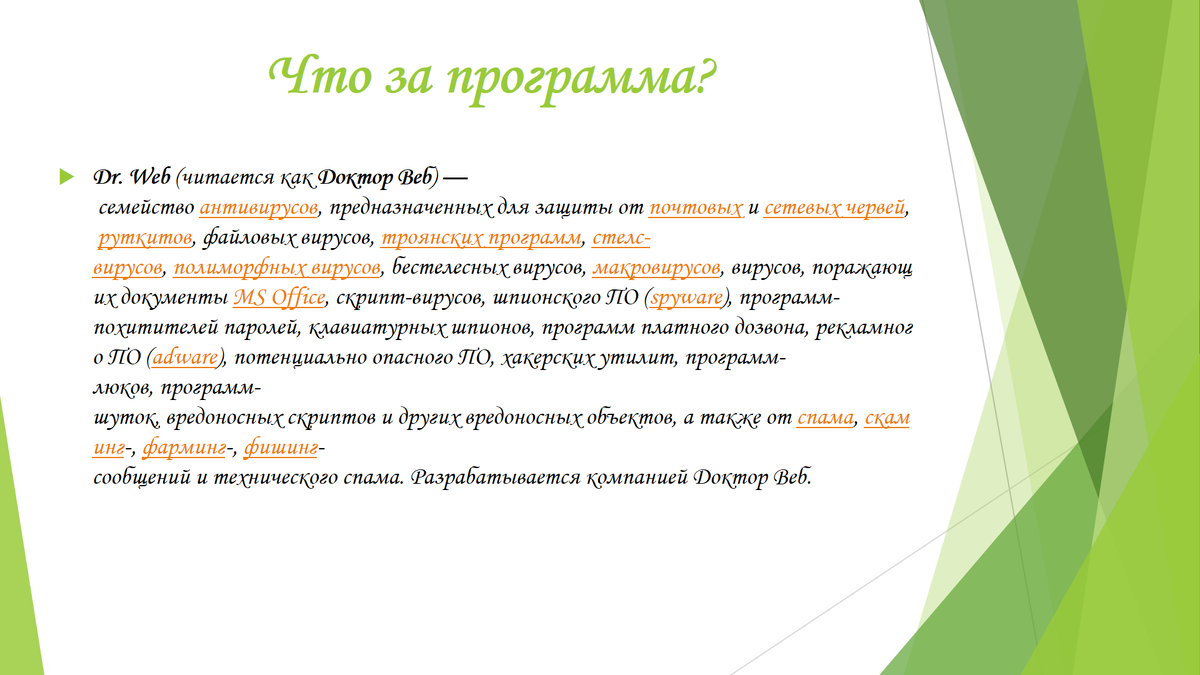 Что за программа?

Dr. Web (читается как Доктор Веб) — семейство антивирусов, предназначенных для защиты от почтовых и сетевых червей, руткитов, файловых вирусов, троянских программ, стелс-вирусов, полиморфных вирусов, бестелесных вирусов, макровирусов, вирусов, поражающих документы MS Office, скрипт-вирусов, шпионского ПО (spyware), программ-похитителей паролей, клавиатурных шпионов, программ платного дозвона, рекламного ПО (adware), потенциально опасного ПО, хакерских утилит, программ-люков, программ-шуток, вредоносных скриптов и других вредоносных объектов, а также от спама, скаминг-, фарминг-, фишинг-сообщений и технического спама. Разрабатывается компанией Доктор Веб.